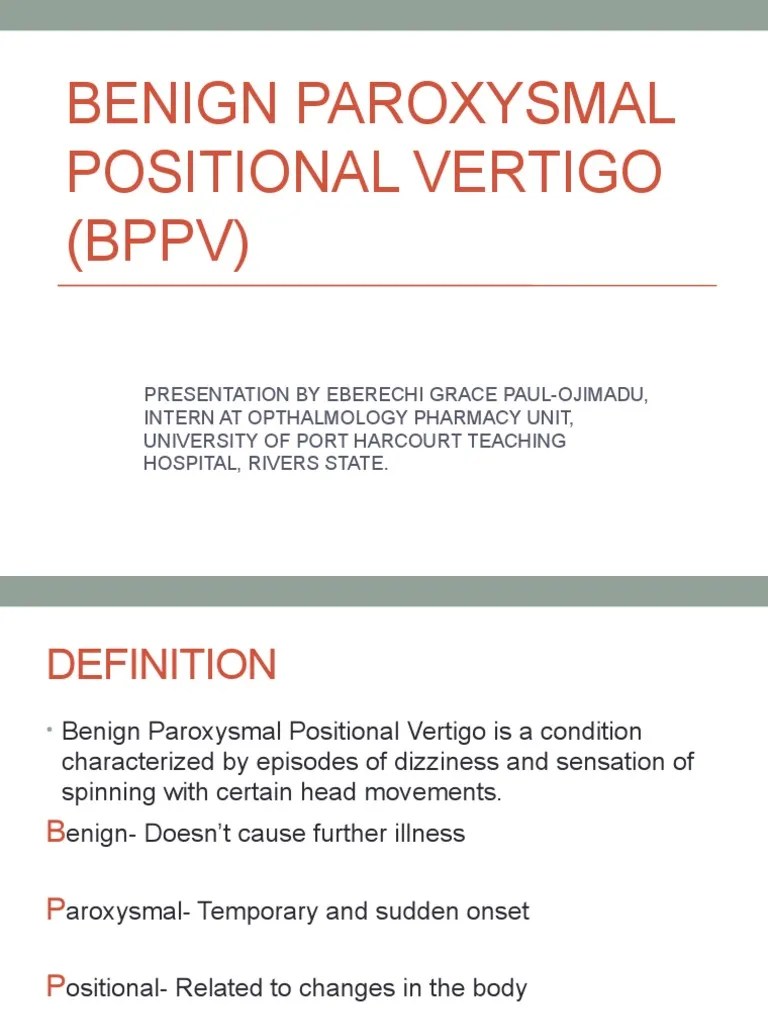 BENIGN PAROXYSMAL POSITIONAL VERTIGO (BPPV)

PRESENTATION BY EBERECHI GRACE PAUL-OJIMADU, INTERN AT OPTHALMOLOGY PHARMACY UNIT, UNIVERSITY OF PORT HARCOURT TEACHING HOSPITAL, RIVERS STATE.

DEFINITION

• Benign Paroxysmal Positional Vertigo is a condition characterized by episodes of dizziness and sensation of spinning with certain head movements.

Benign- Doesn't cause further illness

Paroxysmal- Temporary and sudden onset

Positional- Related to changes in the body